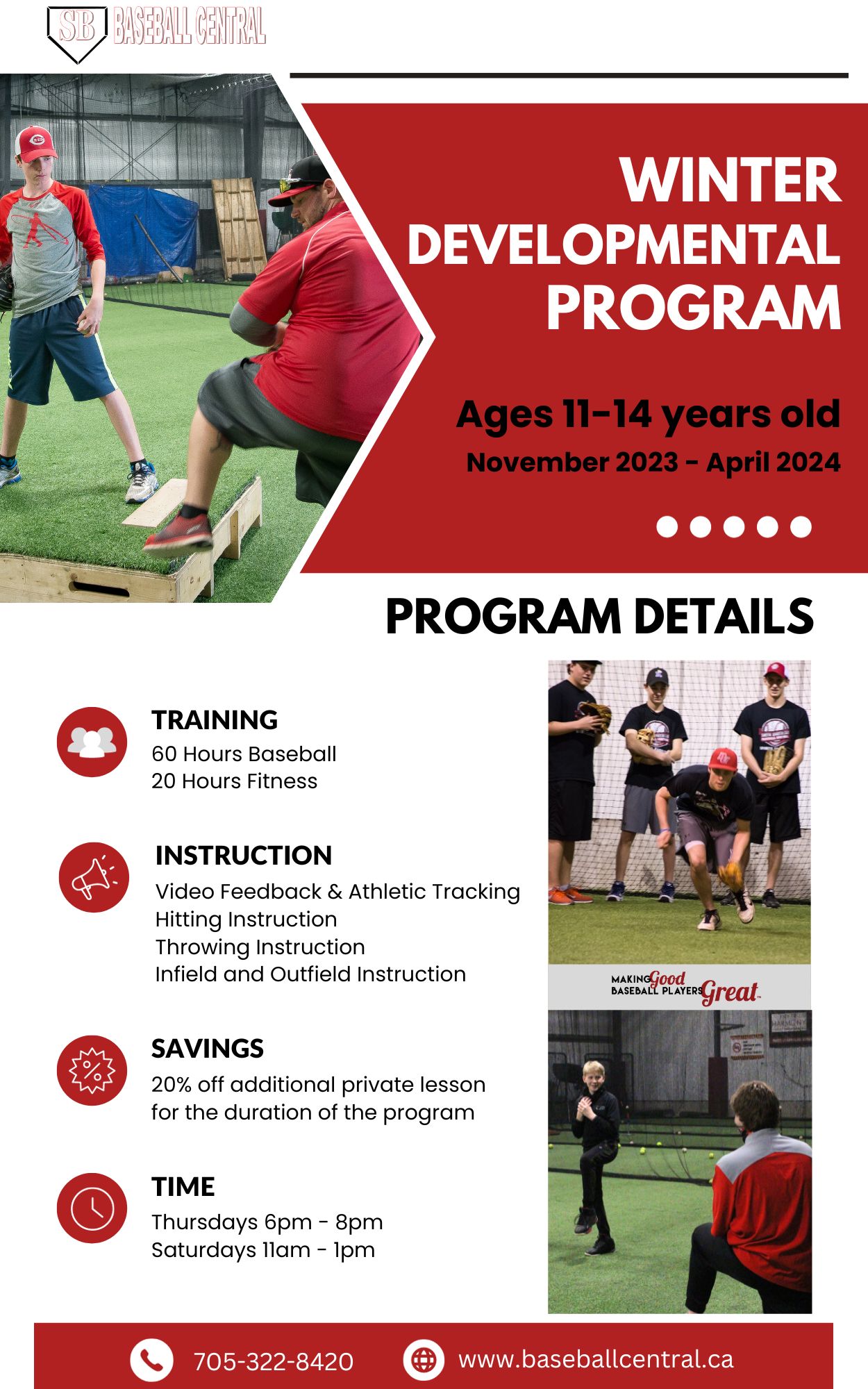 SB BASEBALL CENTRAL

WINTER DEVELOPMENTAL PROGRAM

Ages 11-14 years old

November 2023 - April 2024

PROGRAM DETAILS

TRAINING
60 Hours Baseball
20 Hours Fitness

INSTRUCTION
Video Feedback & Athletic Tracking
Hitting Instruction
Throwing Instruction
Infield and Outfield Instruction

SAVINGS
20% off additional private lesson for the duration of the program

TIME
Thursdays 6pm - 8pm
Saturdays 11am - 1pm

MAKING Good BASEBALL PLAYERS Great

705-322-8420

www.baseballcentral.ca